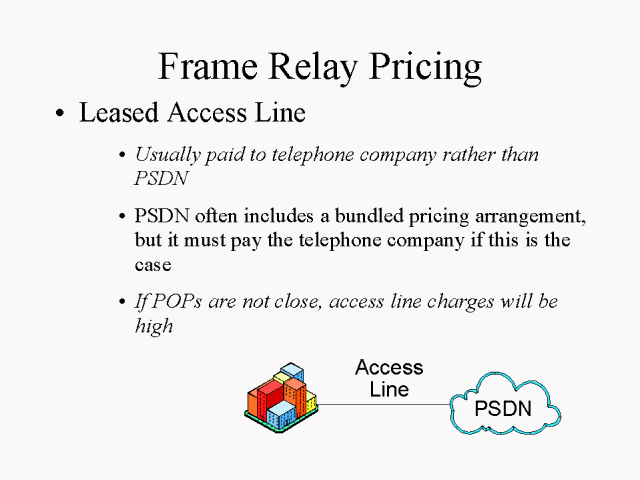 Frame Relay Pricing

• Leased Access Line

• Usually paid to telephone company rather than PSDN

• PSDN often includes a bundled pricing arrangement, but it must pay the telephone company if this is the case

• If POPs are not close, access line charges will be high

Access Line

PSDN